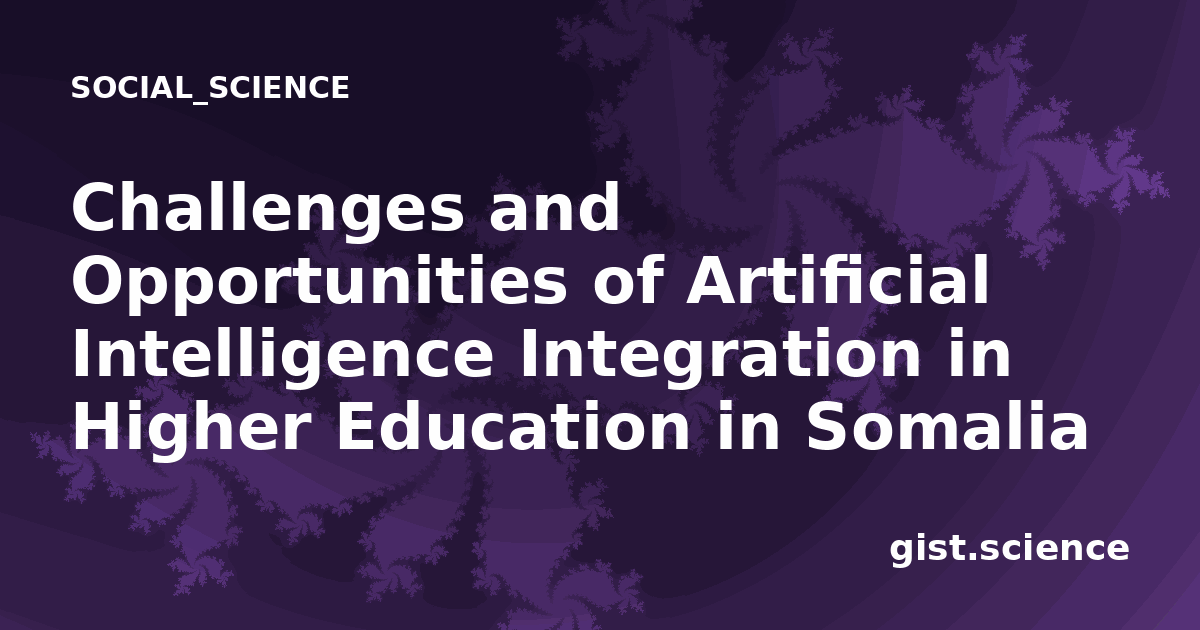 SOCIAL_SCIENCE

Challenges and Opportunities of Artificial Intelligence Integration in Higher Education in Somalia

gist.science